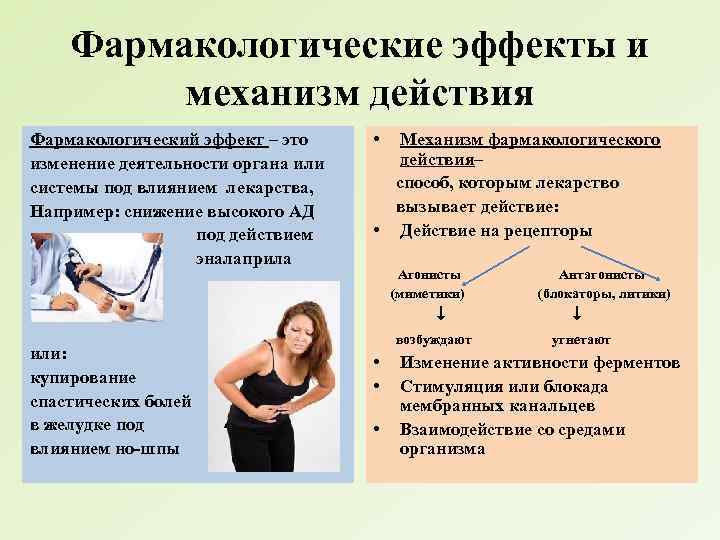 Фармакологические эффекты и механизм действия

Фармакологический эффект – это изменение деятельности органа или системы под влиянием лекарства, Например: снижение высокого АД под действием эналаприла

или: купирование спастических болей в желудке под влиянием но-шпы

• Механизм фармакологического действия– способ, которым лекарство вызывает действие:
• Действие на рецепторы

Агонисты (миметики)
↓
возбуждают

Антагонисты (блокаторы, литики)
↓
угнетают

• Изменение активности ферментов
• Стимуляция или блокада мембранных канальцев
• Взаимодействие со средами организма